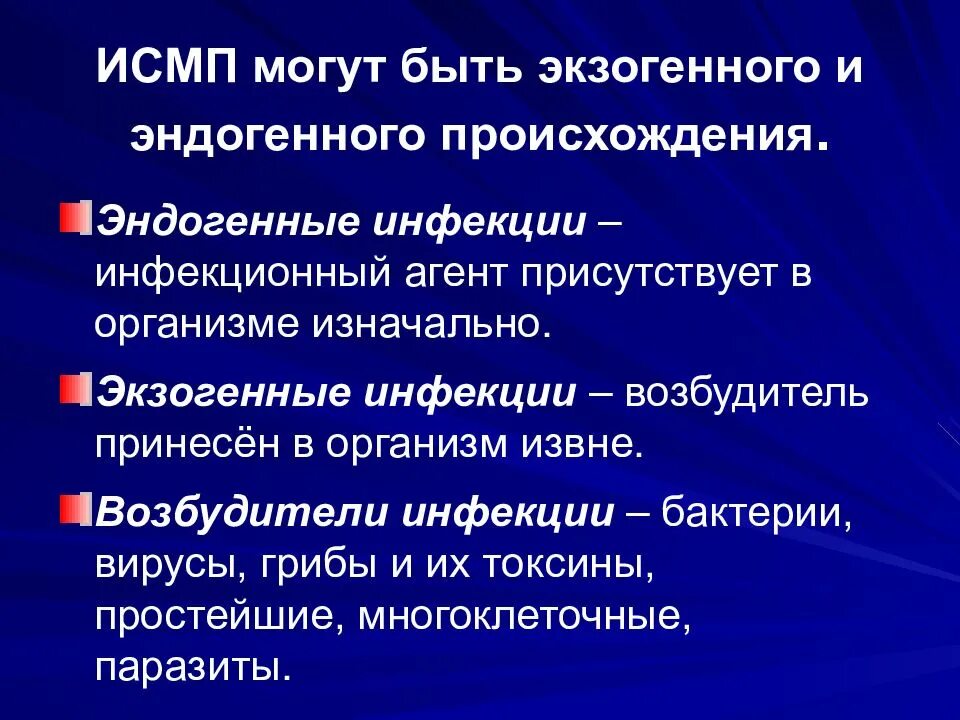 ИСМП могут быть экзогенного и эндогенного происхождения.

Эндогенные инфекции – инфекционный агент присутствует в организме изначально.

Экзогенные инфекции – возбудитель принесён в организм извне.

Возбудители инфекции – бактерии, вирусы, грибы и их токсины, простейшие, многоклеточные, паразиты.